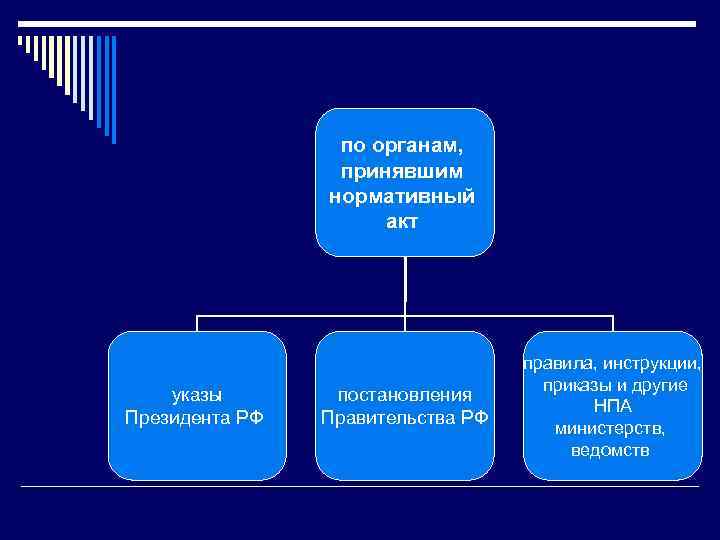 по органам, принявшим нормативный акт

указы Президента РФ

постановления Правительства РФ

правила, инструкции, приказы и другие НПА министерств, ведомств